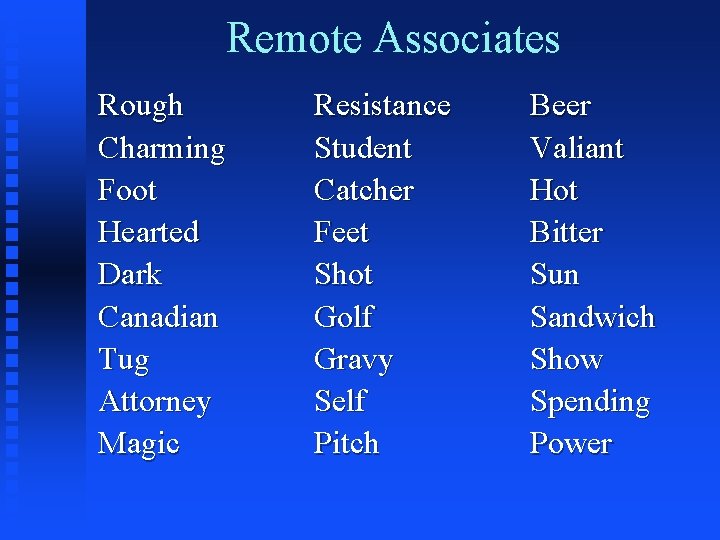 Remote Associates

| Rough | Resistance | Beer |
|---|---|---|
| Charming | Student | Valiant |
| Foot | Catcher | Hot |
| Hearted | Feet | Bitter |
| Dark | Shot | Sun |
| Canadian | Golf | Sandwich |
| Tug | Gravy | Show |
| Attorney | Self | Spending |
| Magic | Pitch | Power |